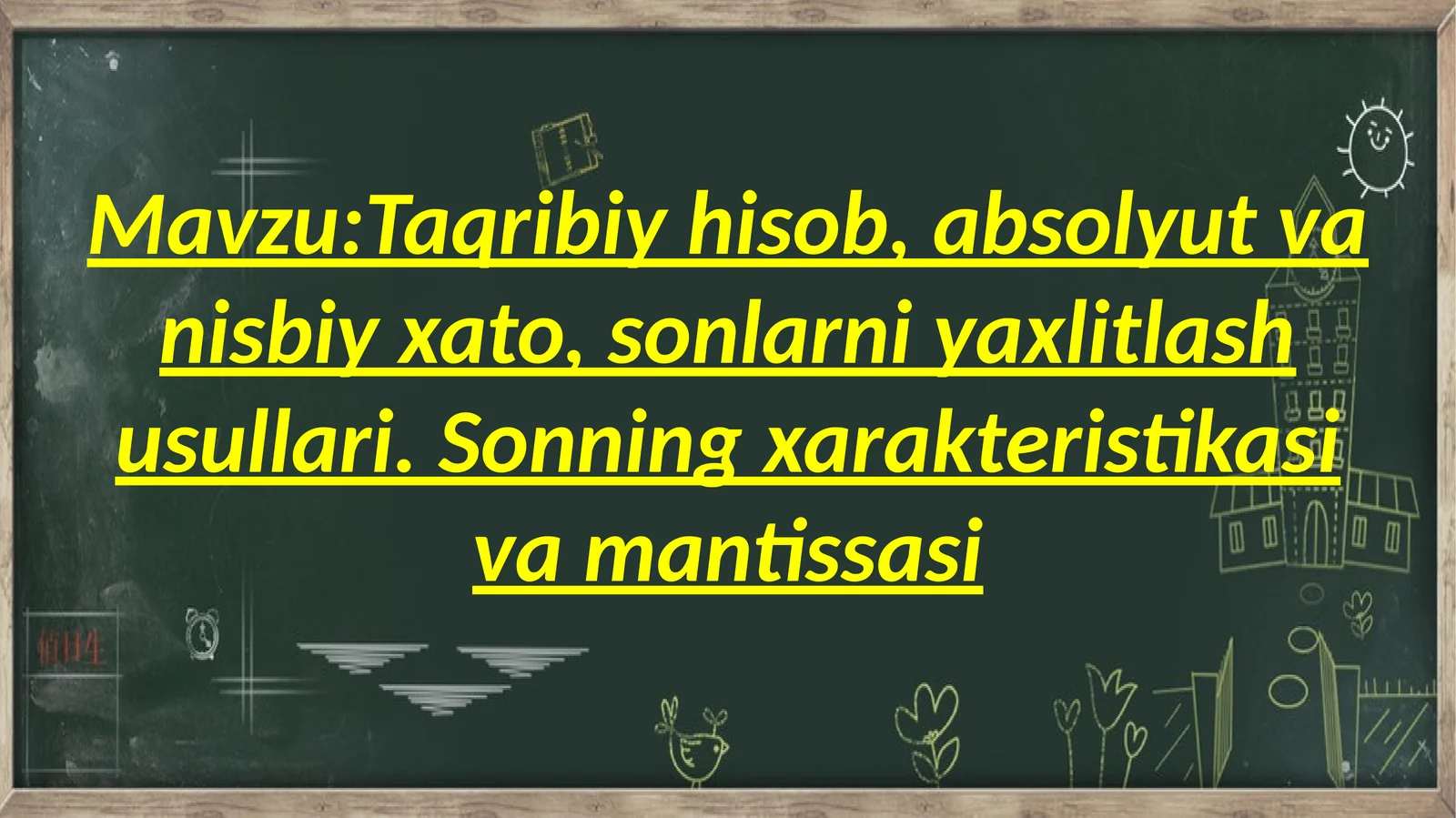 Mavzu:Taqribiy hisob, absolyut va nisbiy xato, sonlarni yaxlitlash usullari. Sonning xarakteristikasi va mantissasi

值日生